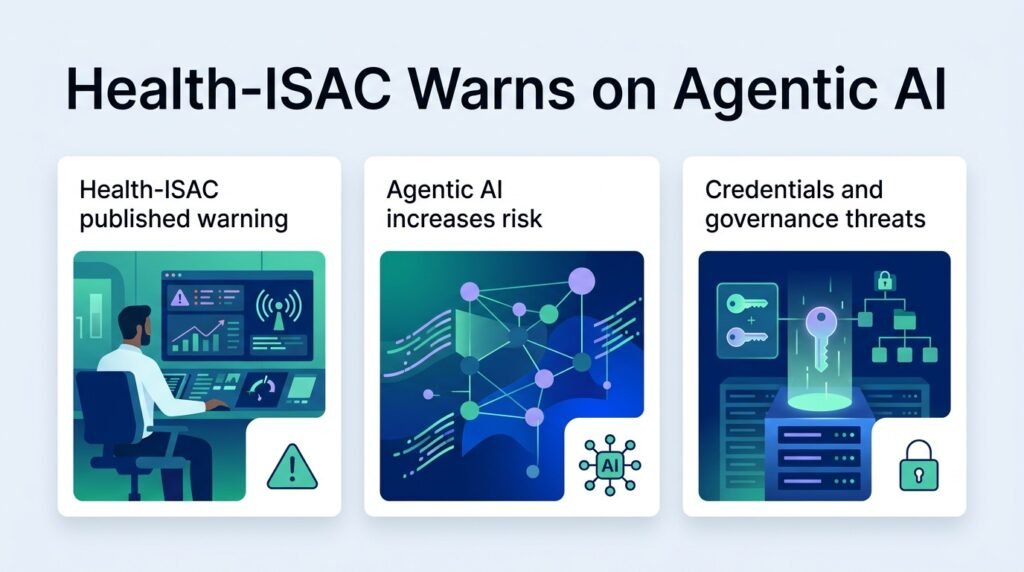 Health-ISAC Warns on Agentic AI

Health-ISAC published warning

Agentic AI increases risk

AI

Credentials and governance threats